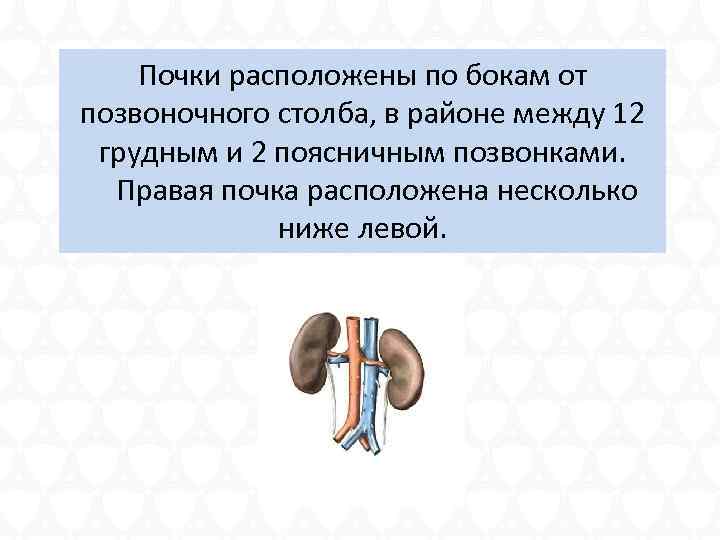 Почки расположены по бокам от позвоночного столба, в районе между 12 грудным и 2 поясничным позвонками.

Правая почка расположена несколько ниже левой.